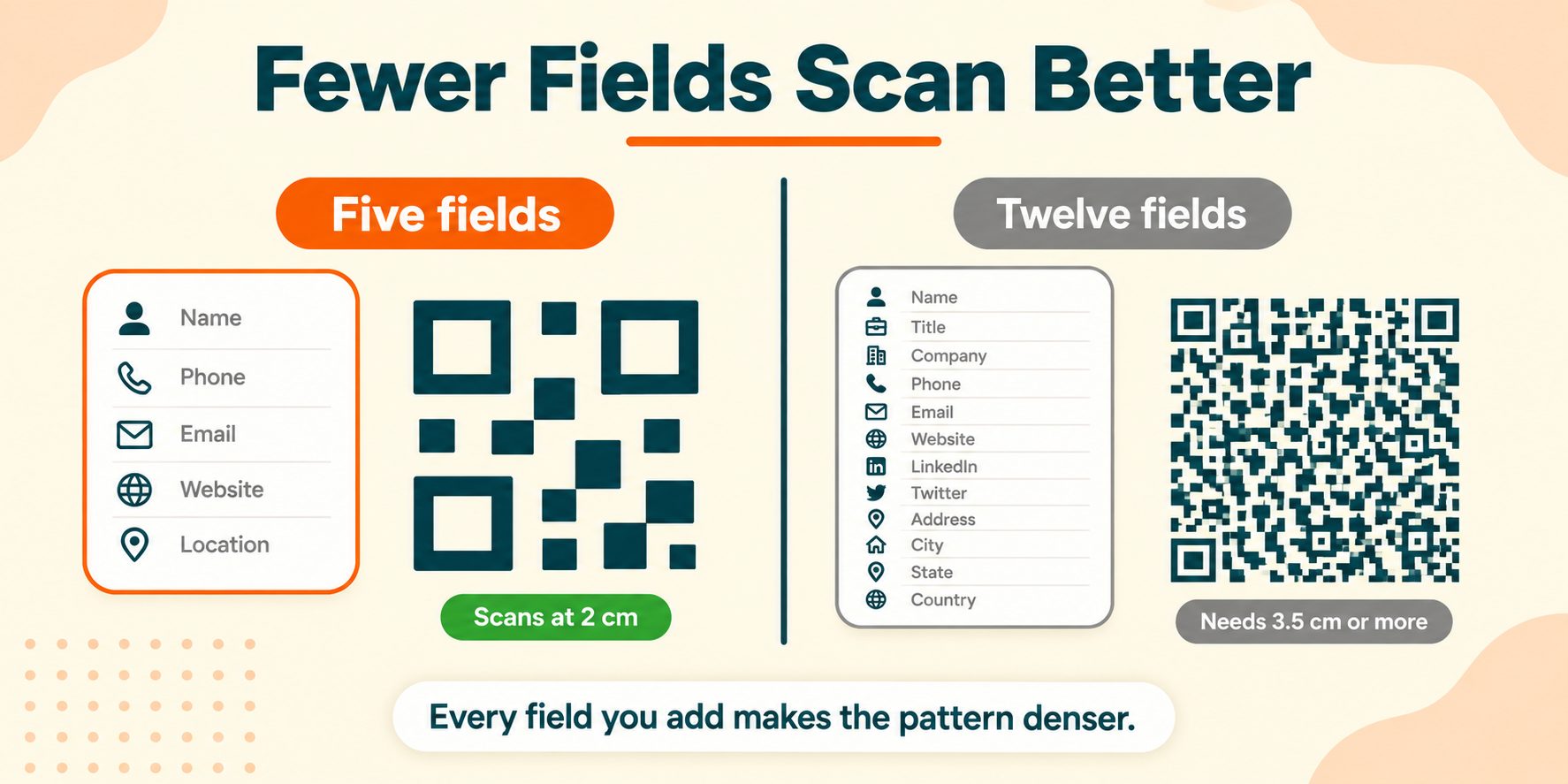 Fewer Fields Scan Better

Five fields

Name
Phone
Email
Website
Location

Scans at 2 cm

Twelve fields

Name
Title
Company
Phone
Email
Website
LinkedIn
Twitter
Address
City
State
Country

Needs 3.5 cm or more

Every field you add makes the pattern denser.